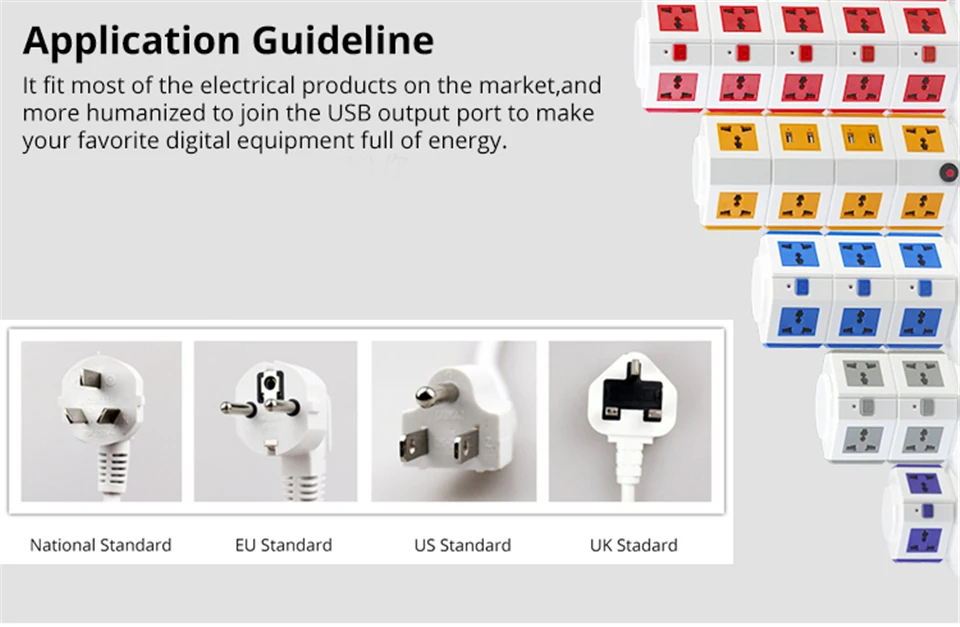 Application Guideline

It fit most of the electrical products on the market,and more humanized to join the USB output port to make your favorite digital equipment full of energy.

National Standard

EU Standard

US Standard

UK Stadard